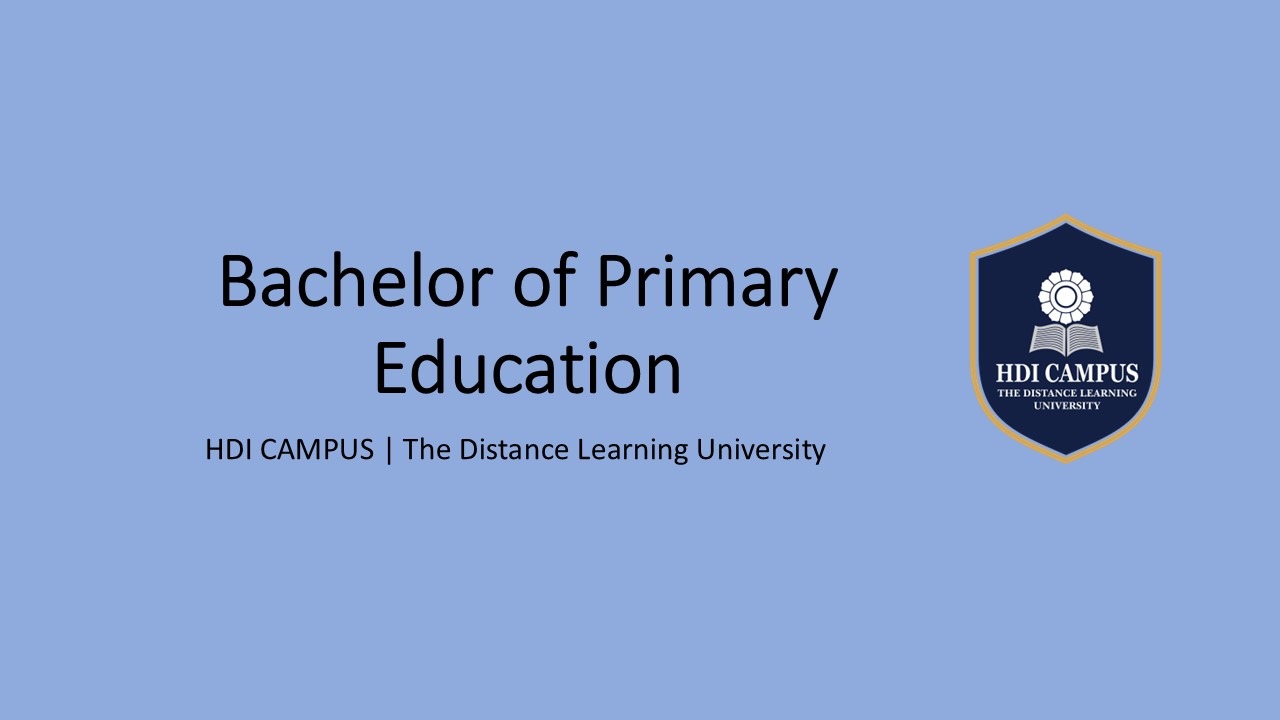 Bachelor of Primary Education

HDI CAMPUS | The Distance Learning University

HDI CAMPUS
THE DISTANCE LEARNING UNIVERSITY